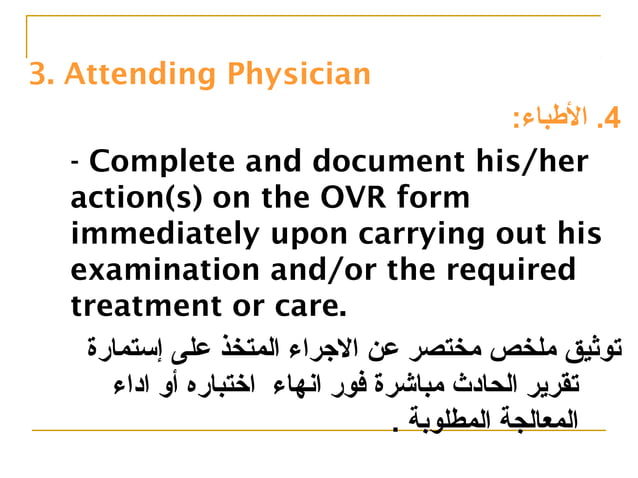 3. Attending Physician

4. الأطباء:

- Complete and document his/her action(s) on the OVR form immediately upon carrying out his examination and/or the required treatment or care.

توثيق ملخص مختصر عن الاجراء المتخذ على إستمارة تقرير الحادث مباشرة فور انهاء اختباره أو اداء المعالجة المطلوبة .